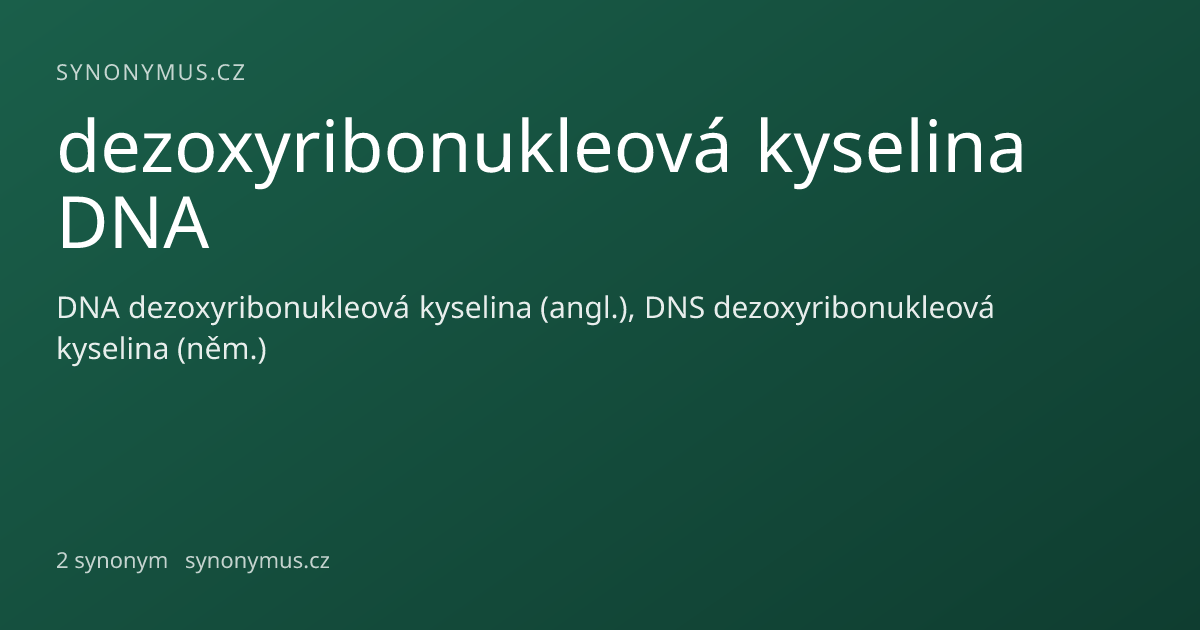 SYNONYMUS.CZ

dezoxyribonukleová kyselina DNA

DNA dezoxyribonukleová kyselina (angl.), DNS dezoxyribonukleová kyselina (něm.)

2 synonym synonymus.cz